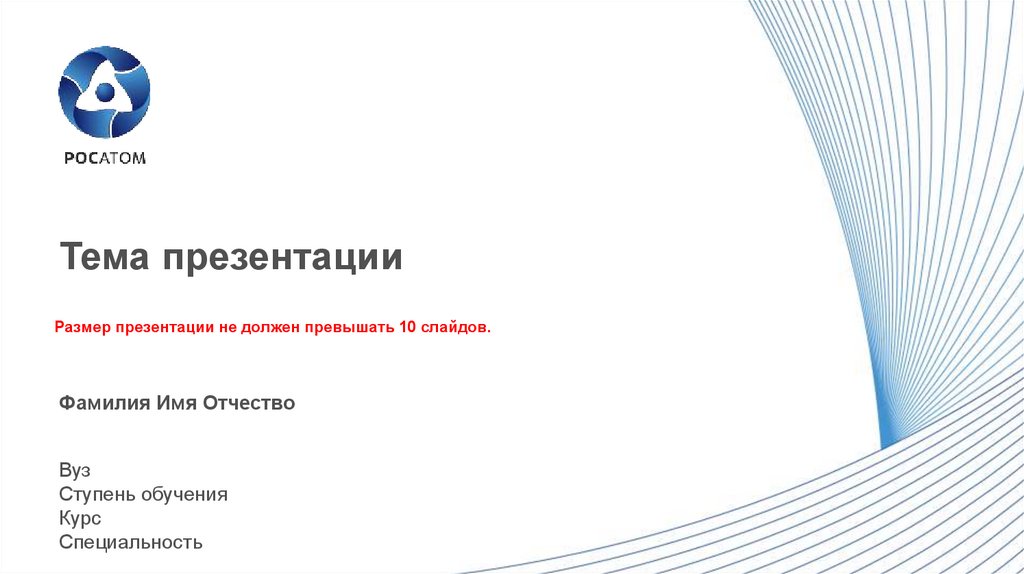 РОСАТОМ

Тема презентации

Размер презентации не должен превышать 10 слайдов.

Фамилия Имя Отчество

Вуз
Ступень обучения
Курс
Специальность